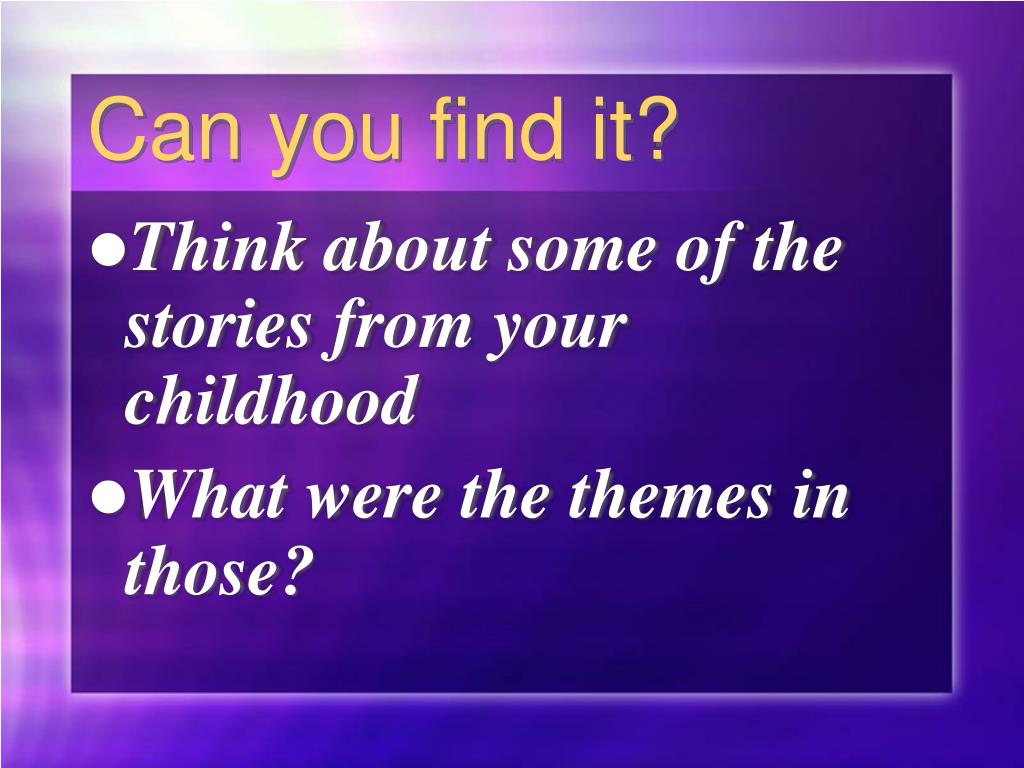 Can you find it?

●Think about some of the stories from your childhood

●What were the themes in those?